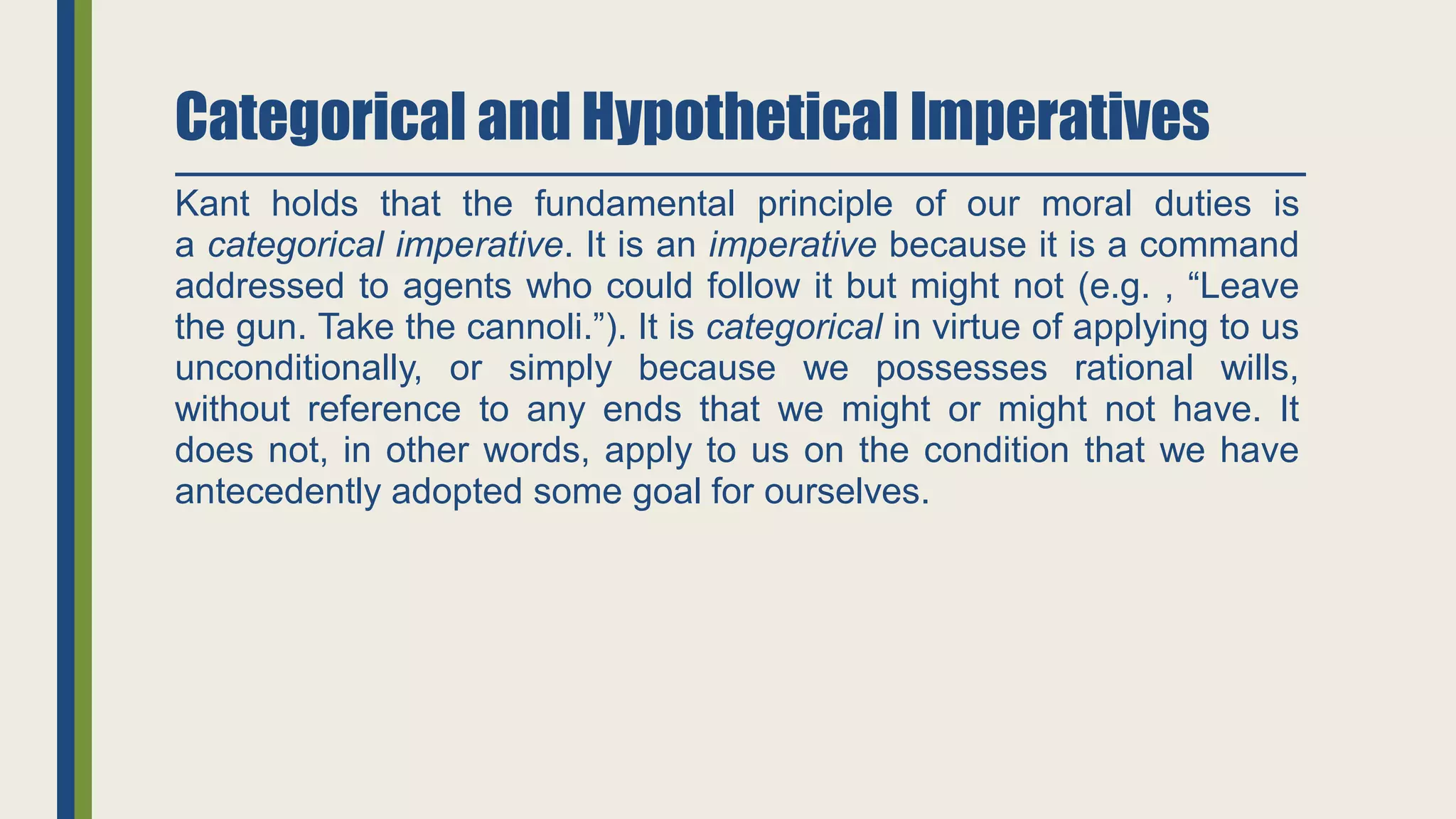 Categorical and Hypothetical Imperatives

Kant holds that the fundamental principle of our moral duties is a categorical imperative. It is an imperative because it is a command addressed to agents who could follow it but might not (e.g. , “Leave the gun. Take the cannoli.”). It is categorical in virtue of applying to us unconditionally, or simply because we possesses rational wills, without reference to any ends that we might or might not have. It does not, in other words, apply to us on the condition that we have antecedently adopted some goal for ourselves.